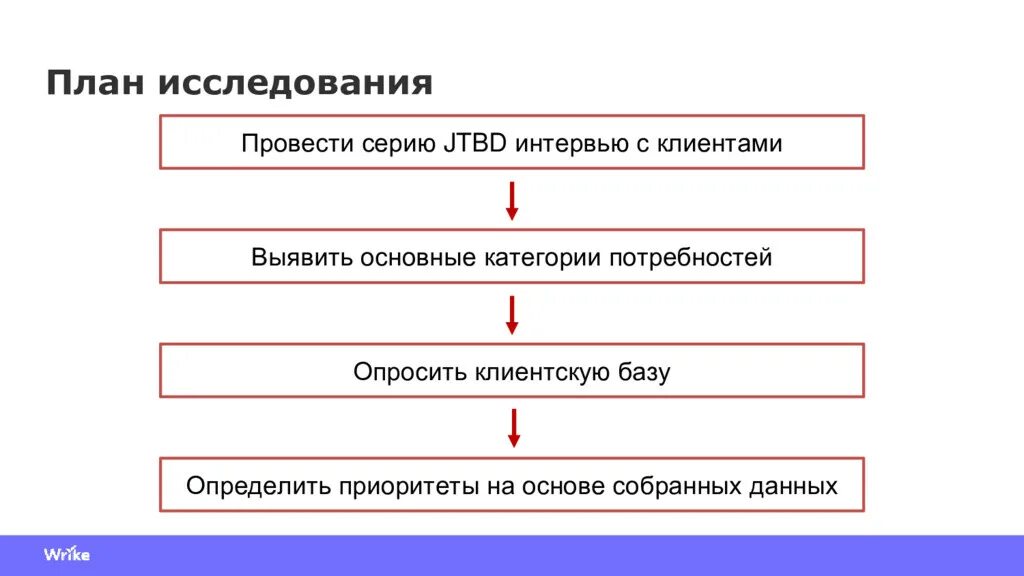 План исследования

Провести серию JTBD интервью с клиентами

Выявить основные категории потребностей

Опросить клиентскую базу

Определить приоритеты на основе собранных данных

Wrike